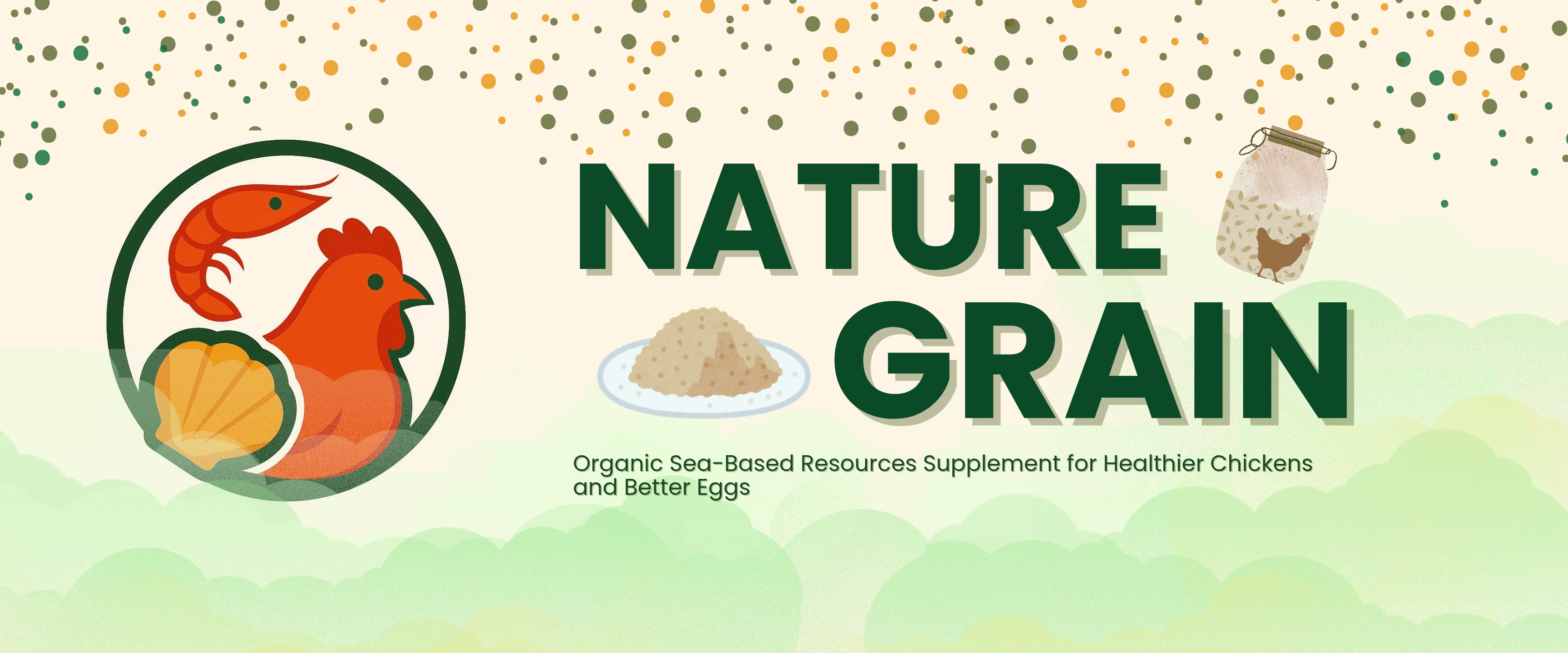 NATURE
GRAIN

Organic Sea-Based Resources Supplement for Healthier Chickens and Better Eggs